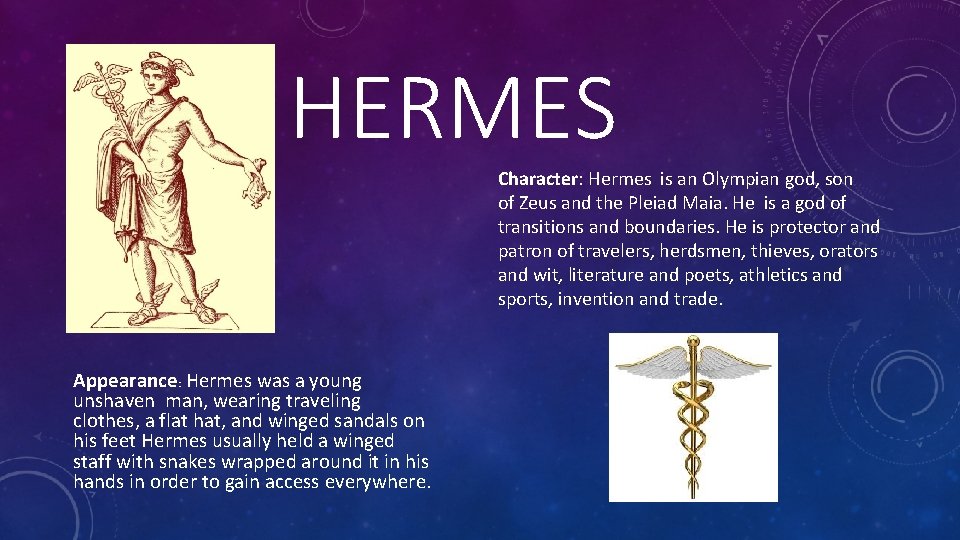 HERMES

Character: Hermes is an Olympian god, son of Zeus and the Pleiad Maia. He is a god of transitions and boundaries. He is protector and patron of travelers, herdsmen, thieves, orators and wit, literature and poets, athletics and sports, invention and trade.

Appearance: Hermes was a young unshaven man, wearing traveling clothes, a flat hat, and winged sandals on his feet Hermes usually held a winged staff with snakes wrapped around it in his hands in order to gain access everywhere.